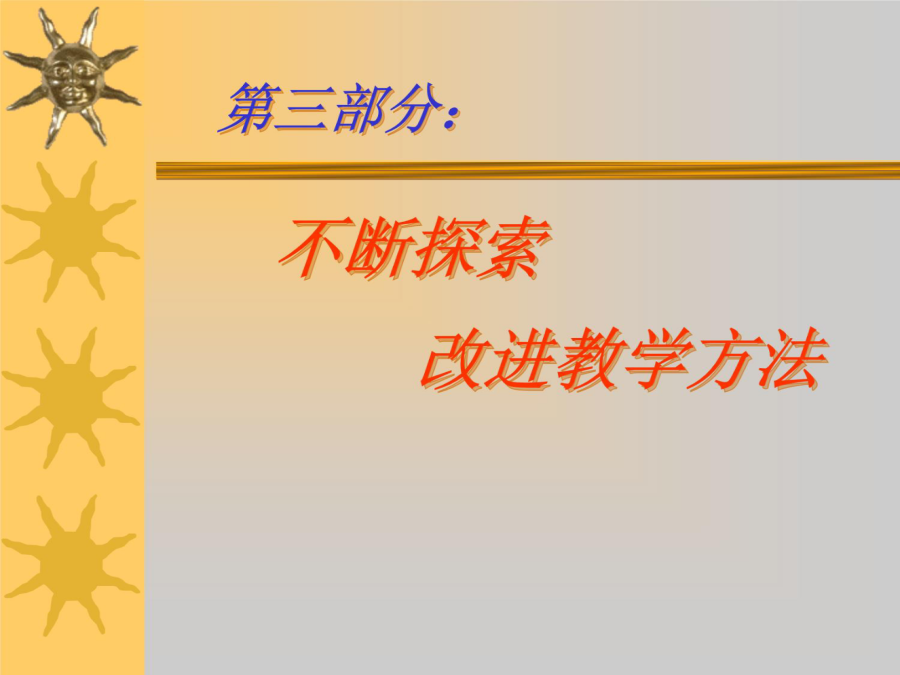 第三部分:

不断探索

改进教学方法